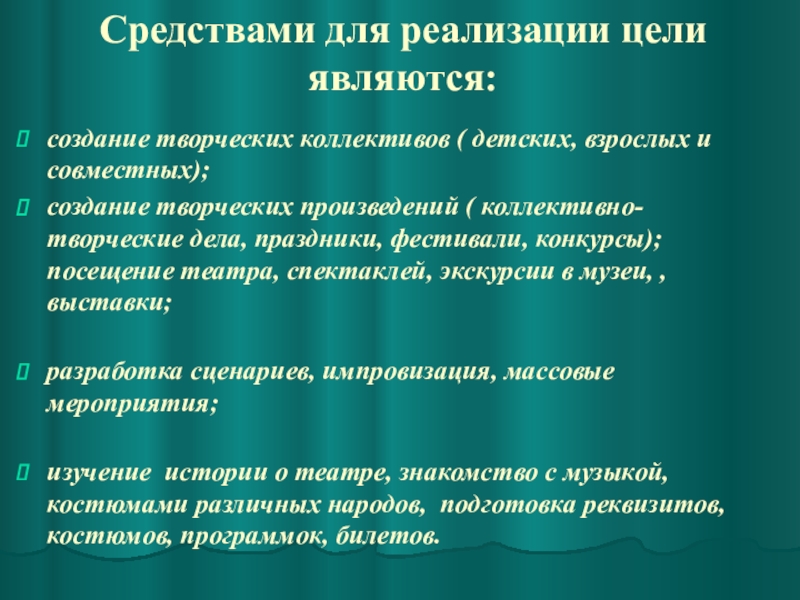 Средствами для реализации цели являются:

создание творческих коллективов ( детских, взрослых и совместных);

создание творческих произведений ( коллективно-творческие дела, праздники, фестивали, конкурсы); посещение театра, спектаклей, экскурсии в музеи, , выставки;

разработка сценариев, импровизация, массовые мероприятия;

изучение истории о театре, знакомство с музыкой, костюмами различных народов, подготовка реквизитов, костюмов, программок, билетов.